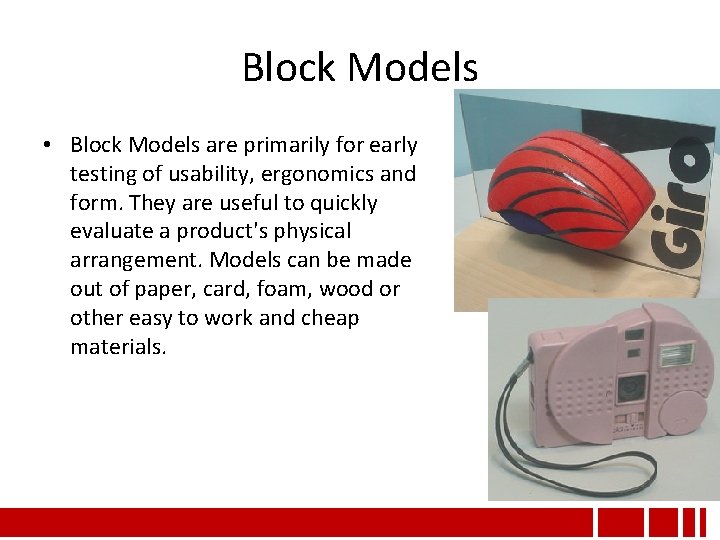 Block Models

• Block Models are primarily for early testing of usability, ergonomics and form. They are useful to quickly evaluate a product's physical arrangement. Models can be made out of paper, card, foam, wood or other easy to work and cheap materials.

Giro